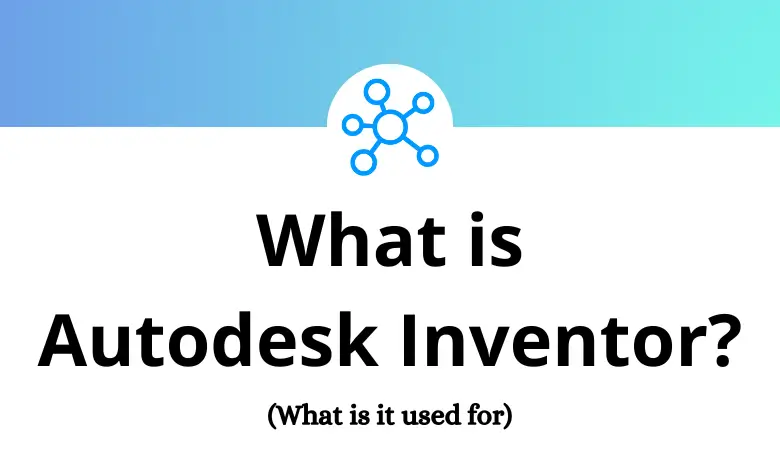 What is Autodesk Inventor?

(What is it used for)